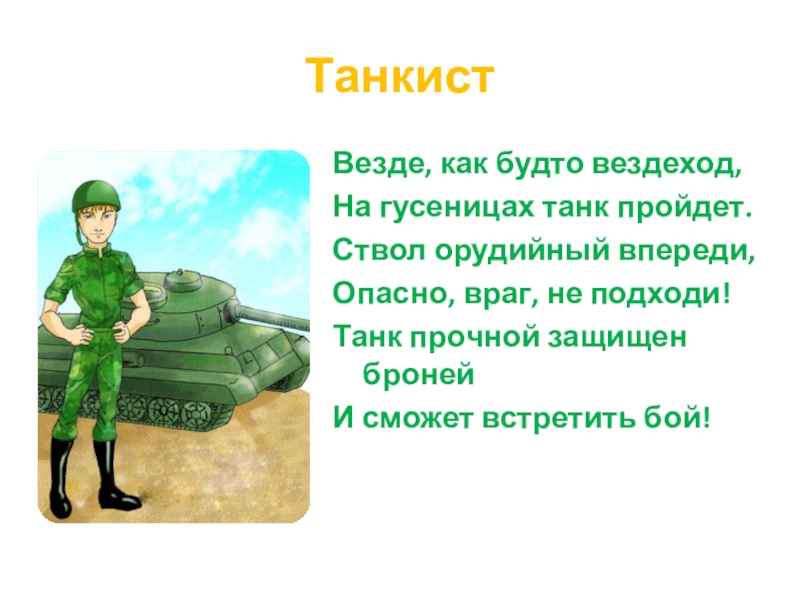 Танкист

Везде, как будто вездеход,
На гусеницах танк пройдет.
Ствол орудийный впереди,
Опасно, враг, не подходи!
Танк прочной защищен броней
И сможет встретить бой!